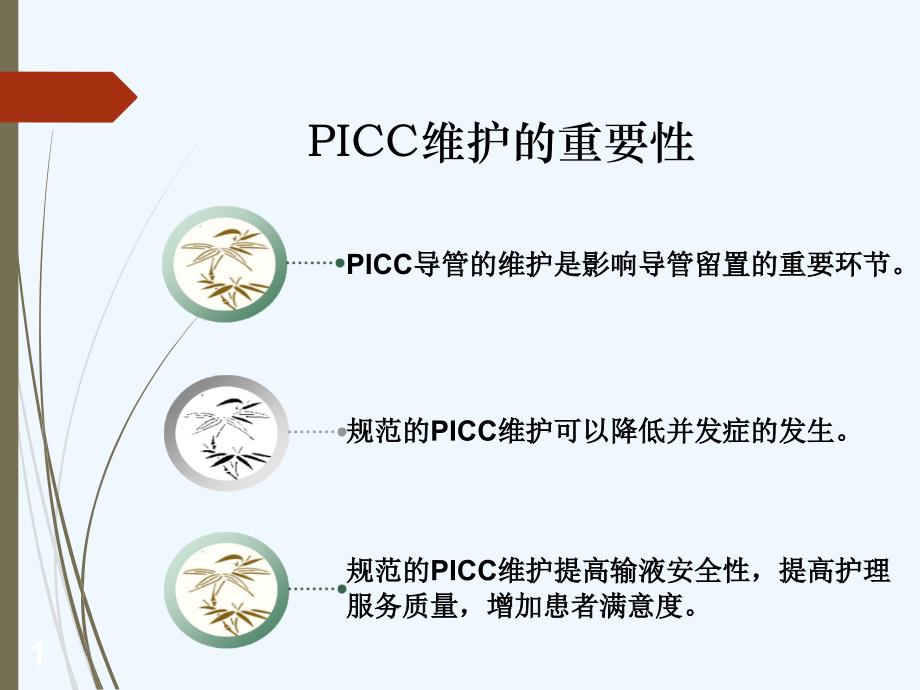 PICC维护的重要性

PICC导管的维护是影响导管留置的重要环节。

规范的PICC维护可以降低并发症的发生。

规范的PICC维护提高输液安全性，提高护理服务质量，增加患者满意度。

1